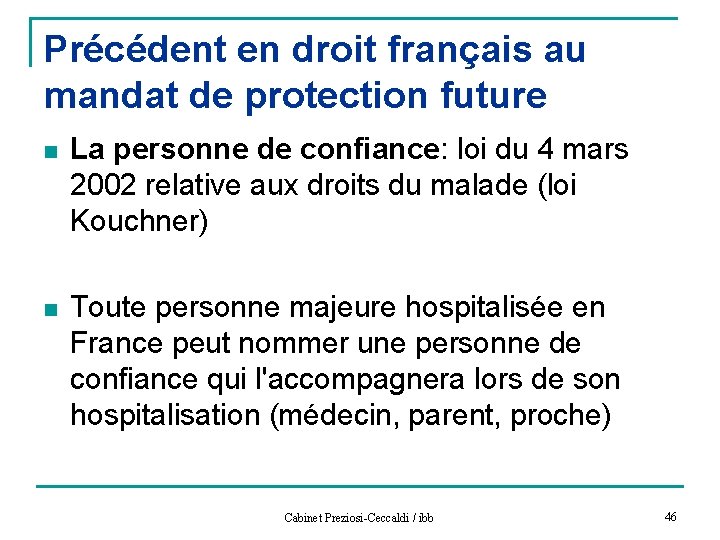 Précédent en droit français au mandat de protection future

La personne de confiance: loi du 4 mars 2002 relative aux droits du malade (loi Kouchner)

Toute personne majeure hospitalisée en France peut nommer une personne de confiance qui l'accompagnera lors de son hospitalisation (médecin, parent, proche)

Cabinet Preziosi-Ceccaldi / ibb

46